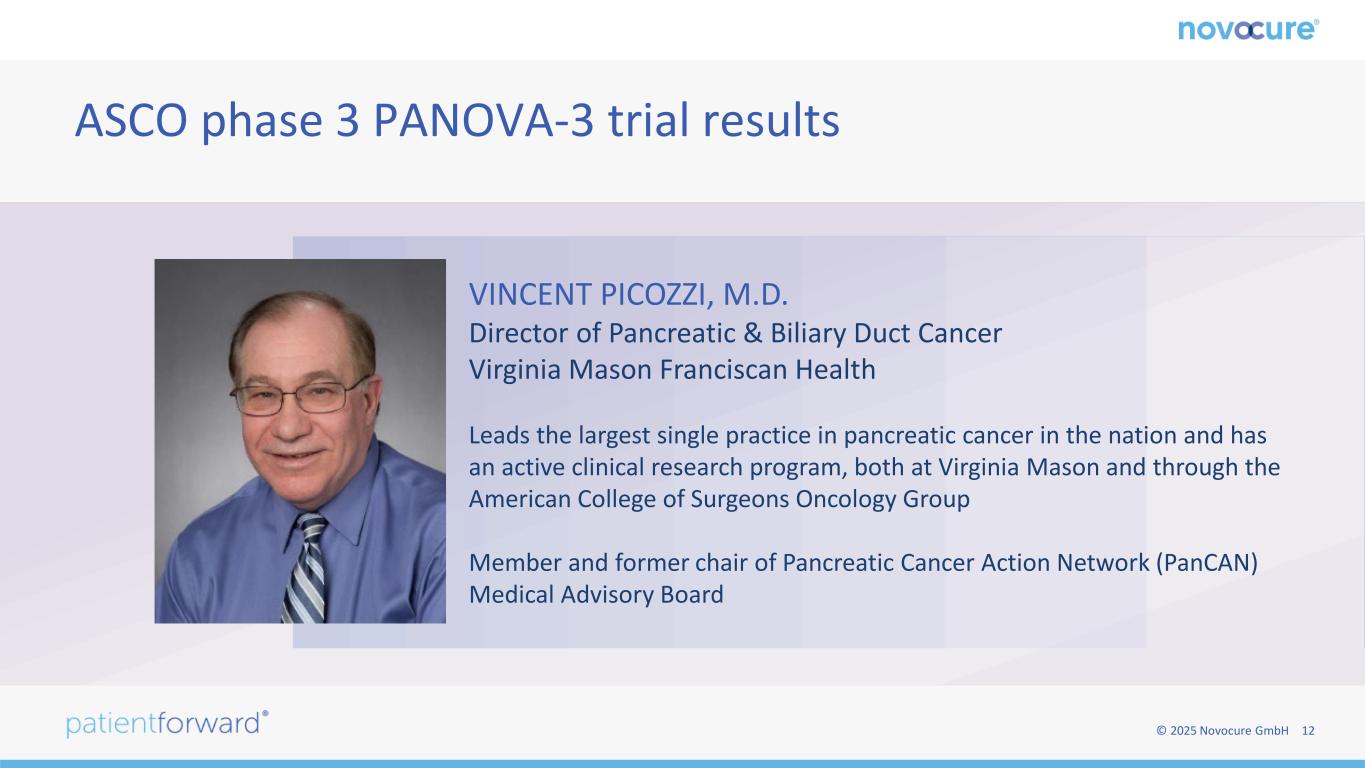 novocure®

ASCO phase 3 PANOVA-3 trial results

VINCENT PICOZZI, M.D.
Director of Pancreatic & Biliary Duct Cancer
Virginia Mason Franciscan Health

Leads the largest single practice in pancreatic cancer in the nation and has an active clinical research program, both at Virginia Mason and through the American College of Surgeons Oncology Group

Member and former chair of Pancreatic Cancer Action Network (PanCAN) Medical Advisory Board

patientforward®

© 2025 Novocure GmbH 12